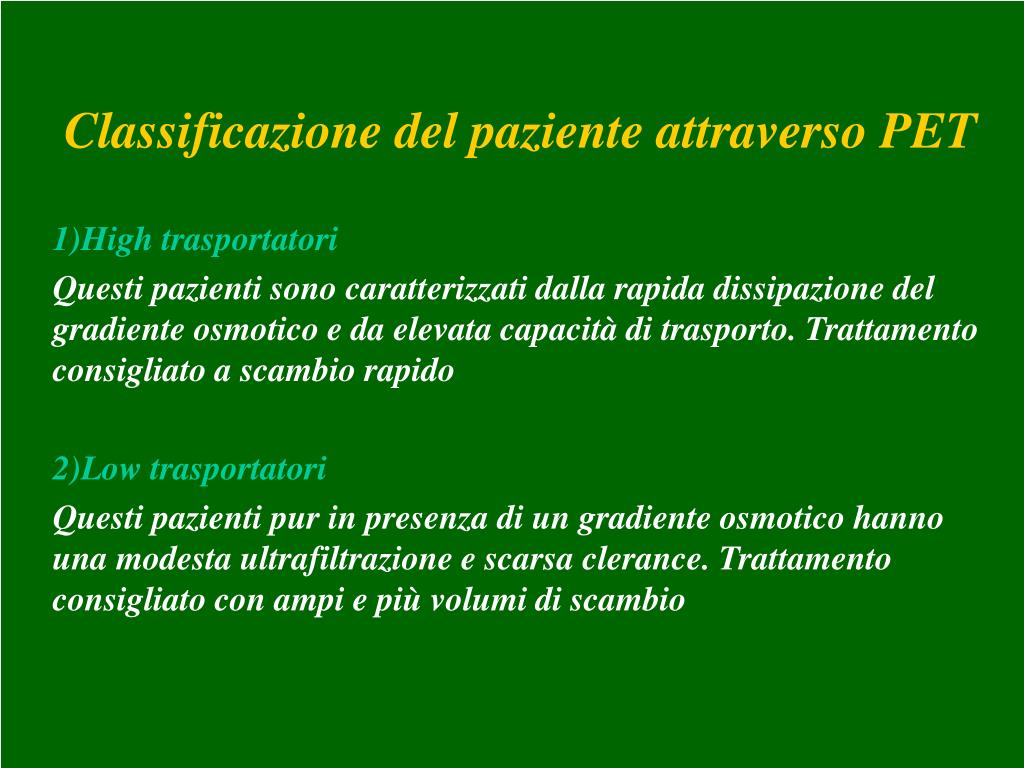 Classificazione del paziente attraverso PET

1)High trasportatori

Questi pazienti sono caratterizzati dalla rapida dissipazione del gradiente osmotico e da elevata capacità di trasporto. Trattamento consigliato a scambio rapido

2)Low trasportatori

Questi pazienti pur in presenza di un gradiente osmotico hanno una modesta ultrafiltrazione e scarsa clerance. Trattamento consigliato con ampi e più volumi di scambio